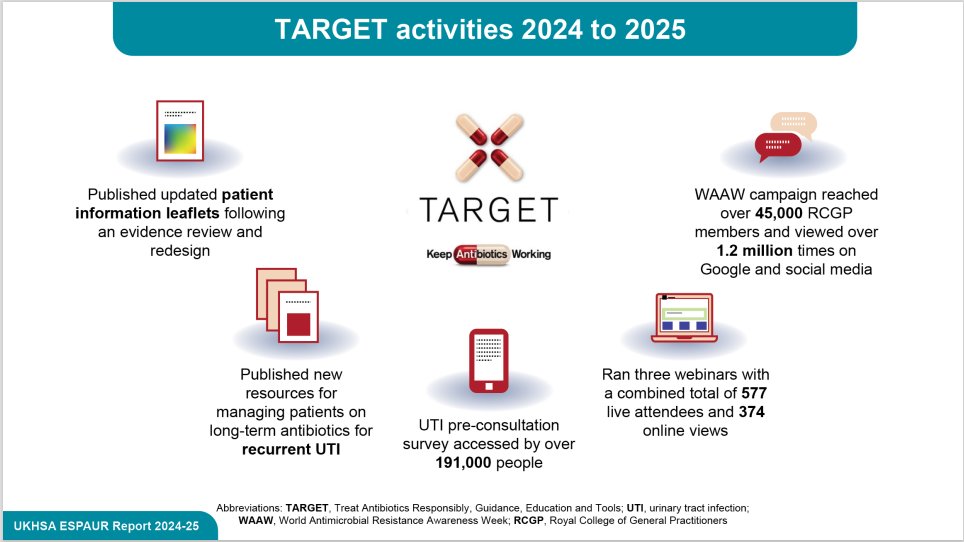 TARGET activities 2024 to 2025

Published updated patient information leaflets following an evidence review and redesign

TARGET

Keep Antibiotics Working

WAAW campaign reached over 45,000 RCGP members and viewed over 1.2 million times on Google and social media

Published new resources for managing patients on long-term antibiotics for recurrent UTI

UTI pre-consultation survey accessed by over 191,000 people

Ran three webinars with a combined total of 577 live attendees and 374 online views

Abbreviations: TARGET, Treat Antibiotics Responsibly, Guidance, Education and Tools; UTI, urinary tract infection; WAAW, World Antimicrobial Resistance Awareness Week; RCGP, Royal College of General Practitioners

UKHSA ESPAUR Report 2024-25